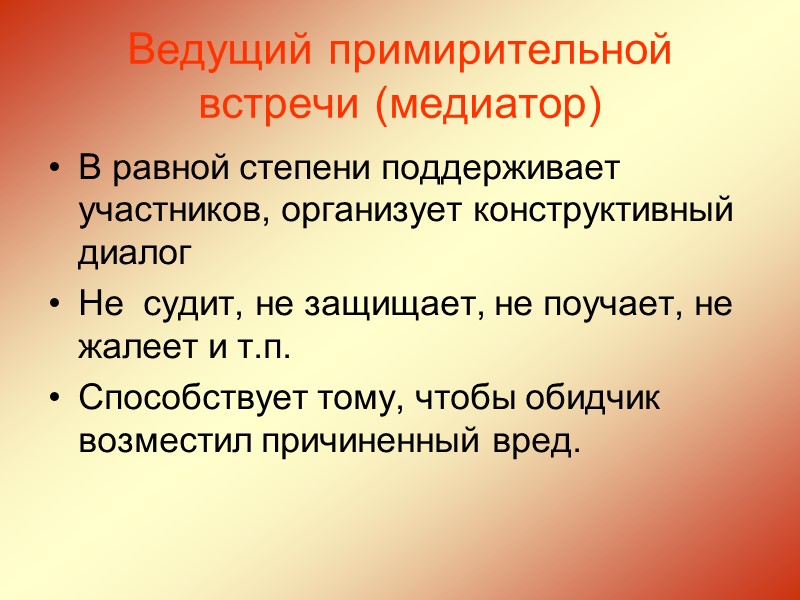 Ведущий примирительной встречи (медиатор)

• В равной степени поддерживает участников, организует конструктивный диалог

• Не  судит, не защищает, не поучает, не жалеет и т.п.

• Способствует тому, чтобы обидчик возместил причиненный вред.